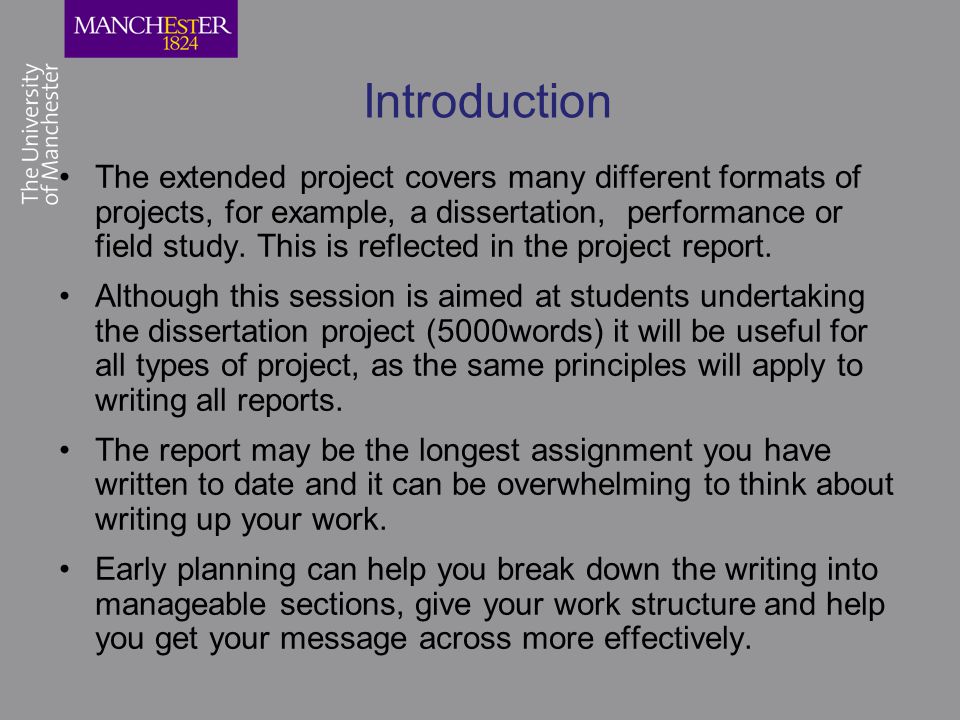 MANCHESTER
1824

The University of Manchester

Introduction

• The extended project covers many different formats of projects, for example, a dissertation, performance or field study. This is reflected in the project report.

• Although this session is aimed at students undertaking the dissertation project (5000words) it will be useful for all types of project, as the same principles will apply to writing all reports.

• The report may be the longest assignment you have written to date and it can be overwhelming to think about writing up your work.

• Early planning can help you break down the writing into manageable sections, give your work structure and help you get your message across more effectively.